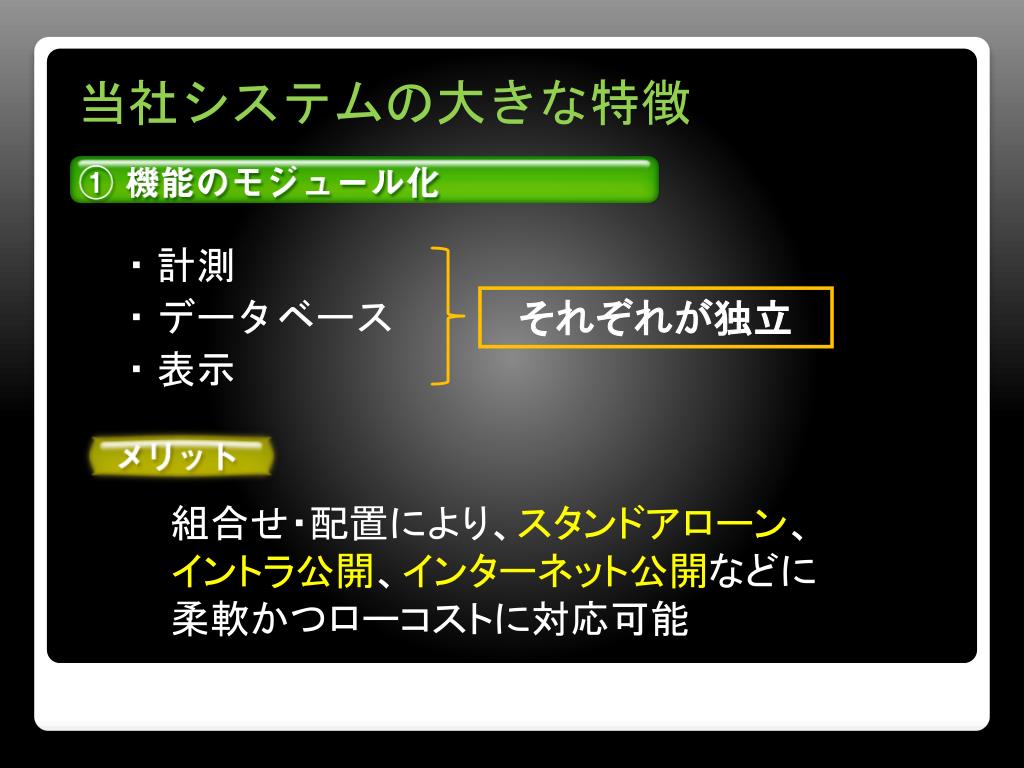 当社システムの大きな特徴

① 機能のモジュール化

・計測
・データベース
・表示

それぞれが独立

メリット

組合せ・配置により、スタンドアローン、イントラ公開、インターネット公開などに柔軟かつローコストに対応可能